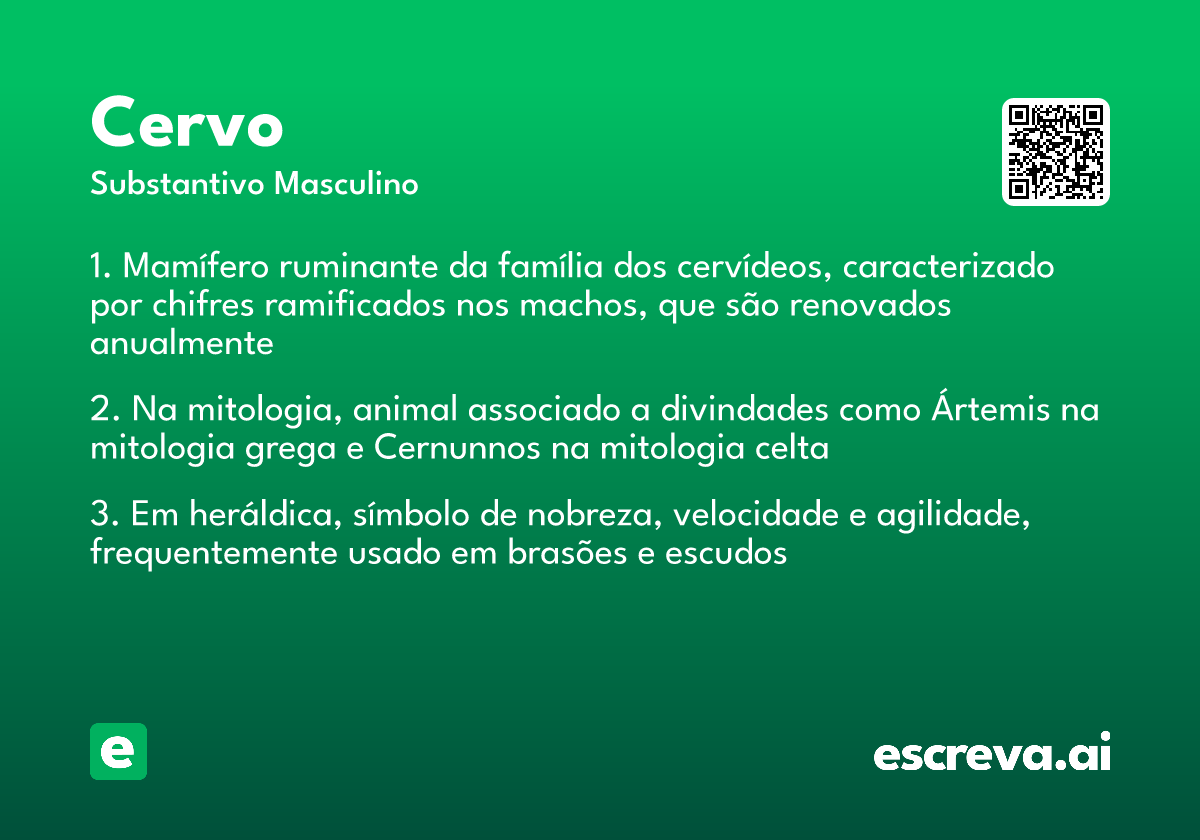 Cervo
Substantivo Masculino

1. Mamífero ruminante da família dos cervídeos, caracterizado por chifres ramificados nos machos, que são renovados anualmente

2. Na mitologia, animal associado a divindades como Ártemis na mitologia grega e Cernunnos na mitologia celta

3. Em heráldica, símbolo de nobreza, velocidade e agilidade, frequentemente usado em brasões e escudos

e

escreva.ai